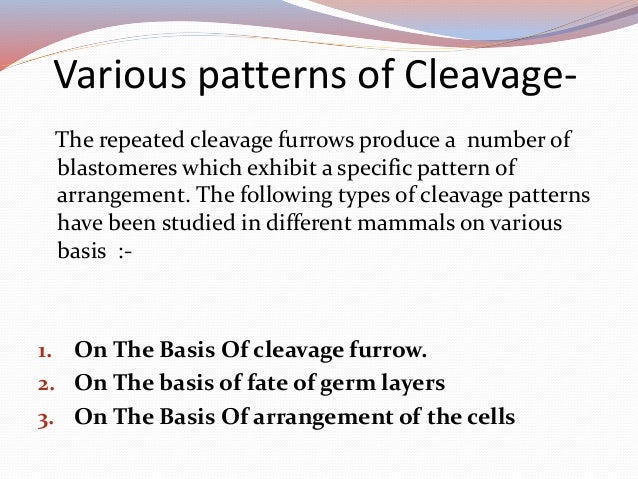 Various patterns of Cleavage-

The repeated cleavage furrows produce a number of blastomeres which exhibit a specific pattern of arrangement. The following types of cleavage patterns have been studied in different mammals on various basis :-

1. On The Basis Of cleavage furrow.
2. On The basis of fate of germ layers
3. On The Basis Of arrangement of the cells